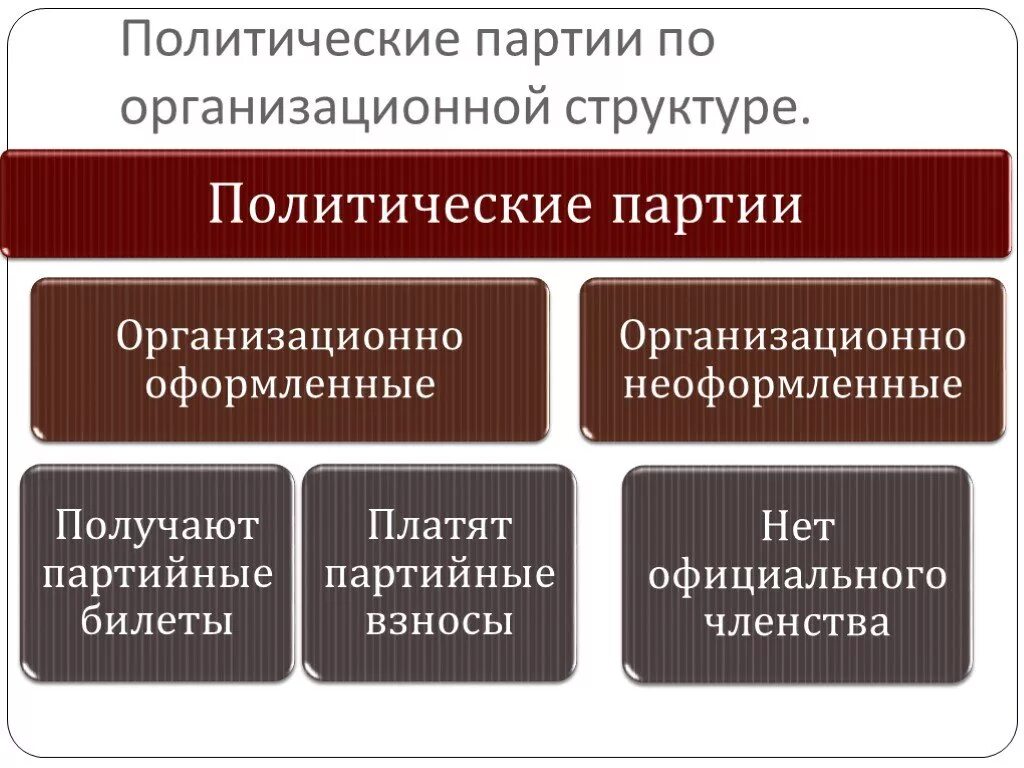 Политические партии по организационной структуре.

Политические партии

Организационно оформленные

Организационно неоформленные

Получают партийные билеты

Платят партийные взносы

Нет официального членства